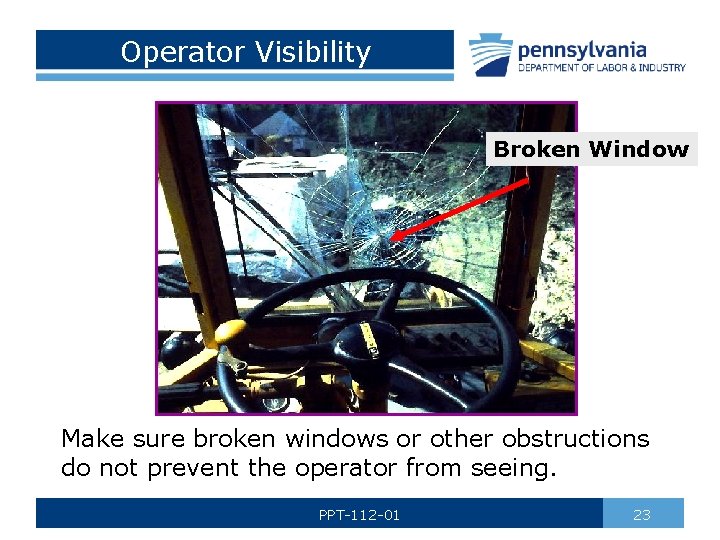 Operator Visibility

pennsylvania
DEPARTMENT OF LABOR & INDUSTRY

Broken Window

Make sure broken windows or other obstructions do not prevent the operator from seeing.

PPT-112-01

23